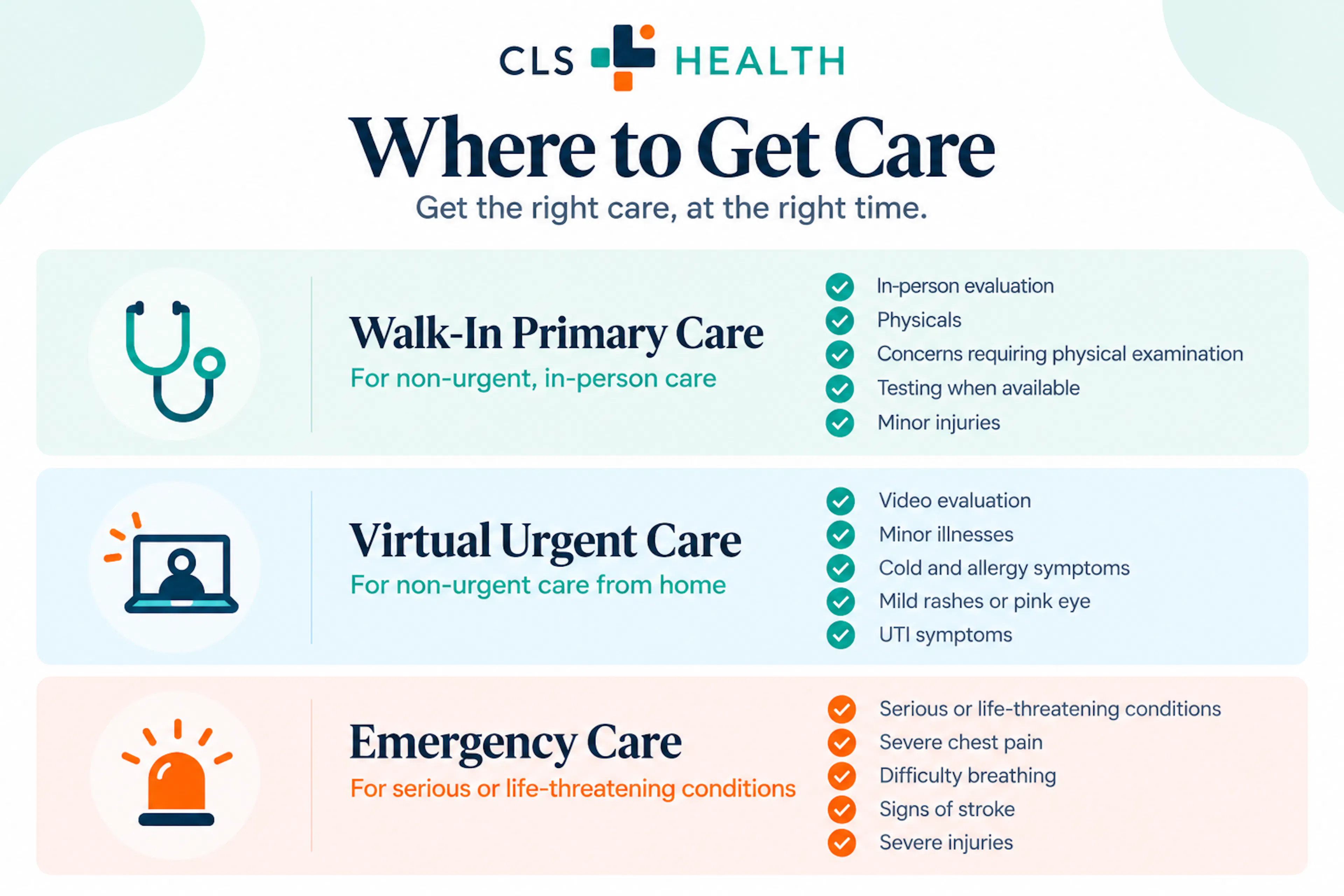 CLS HEALTH

Where to Get Care

Get the right care, at the right time.

Walk-In Primary Care
For non-urgent, in-person care

In-person evaluation
Physicals
Concerns requiring physical examination
Testing when available
Minor injuries

Virtual Urgent Care
For non-urgent care from home

Video evaluation
Minor illnesses
Cold and allergy symptoms
Mild rashes or pink eye
UTI symptoms

Emergency Care
For serious or life-threatening conditions

Serious or life-threatening conditions
Severe chest pain
Difficulty breathing
Signs of stroke
Severe injuries